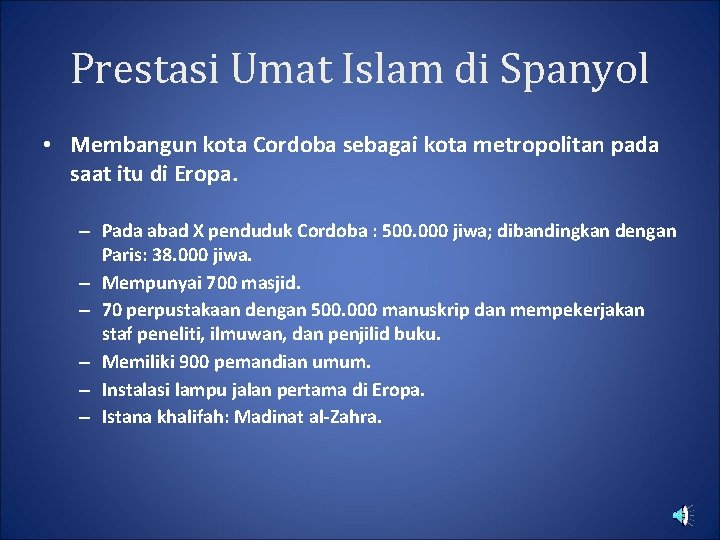 Prestasi Umat Islam di Spanyol

• Membangun kota Cordoba sebagai kota metropolitan pada saat itu di Eropa.

– Pada abad X penduduk Cordoba : 500.000 jiwa; dibandingkan dengan Paris: 38.000 jiwa.
– Mempunyai 700 masjid.
– 70 perpustakaan dengan 500.000 manuskrip dan mempekerjakan staf peneliti, ilmuwan, dan penjilid buku.
– Memiliki 900 pemandian umum.
– Instalasi lampu jalan pertama di Eropa.
– Istana khalifah: Madinat al-Zahra.